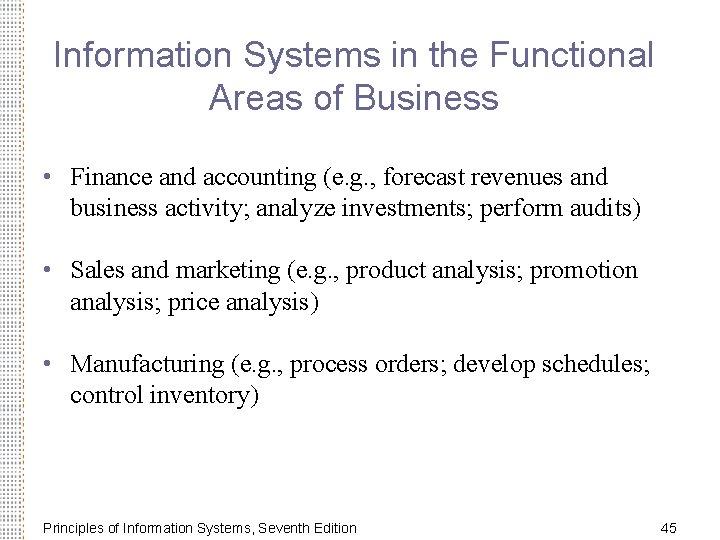 Information Systems in the Functional Areas of Business

• Finance and accounting (e.g., forecast revenues and business activity; analyze investments; perform audits)

• Sales and marketing (e.g., product analysis; promotion analysis; price analysis)

• Manufacturing (e.g., process orders; develop schedules; control inventory)

Principles of Information Systems, Seventh Edition

45